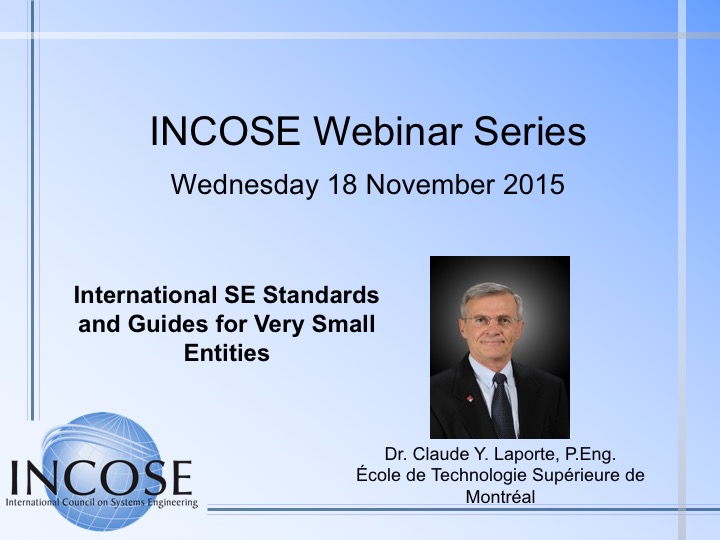 INCOSE Webinar Series
Wednesday 18 November 2015

International SE Standards and Guides for Very Small Entities

Dr. Claude Y. Laporte, P.Eng.
École de Technologie Supérieure de Montréal

INCOSE
International Council on Systems Engineering